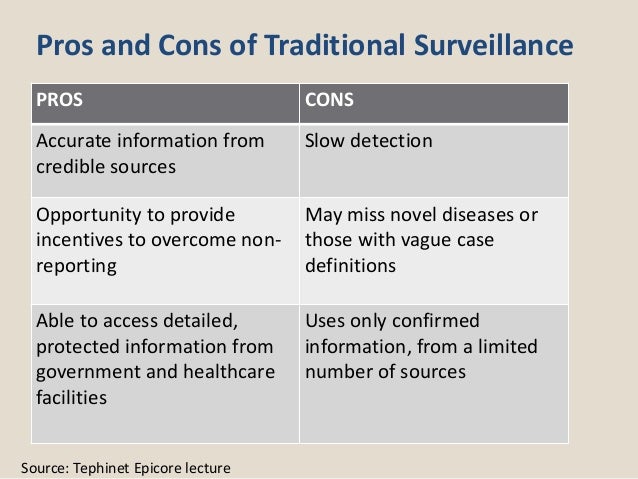 Pros and Cons of Traditional Surveillance

| PROS | CONS |
|---|---|
| Accurate information from credible sources | Slow detection |
| Opportunity to provide incentives to overcome non-reporting | May miss novel diseases or those with vague case definitions |
| Able to access detailed, protected information from government and healthcare facilities | Uses only confirmed information, from a limited number of sources |

Source: Tephinet Epicore lecture